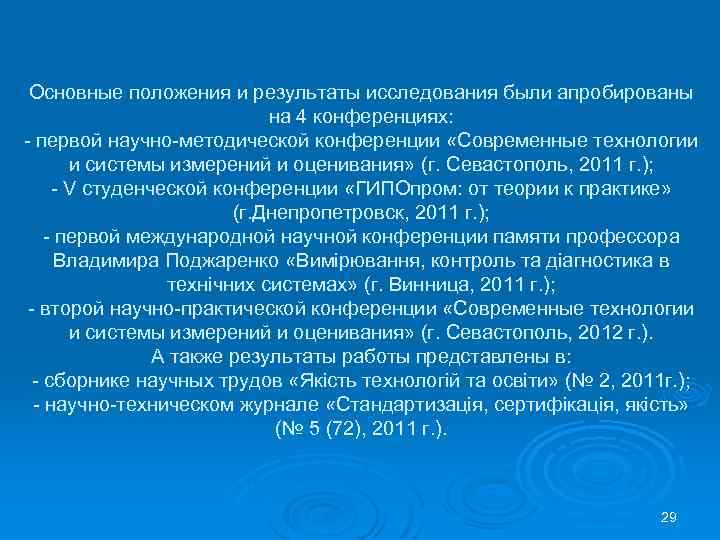 Основные положения и результаты исследования были апробированы на 4 конференциях:
- первой научно-методической конференции «Современные технологии и системы измерений и оценивания» (г. Севастополь, 2011 г.);
- V студенческой конференции «ГИПОпром: от теории к практике» (г.Днепропетровск, 2011 г.);
- первой международной научной конференции памяти профессора Владимира Поджаренко «Вимірювання, контроль та діагностика в технічних системах» (г. Винница, 2011 г.);
- второй научно-практической конференции «Современные технологии и системы измерений и оценивания» (г. Севастополь, 2012 г.).
А также результаты работы представлены в:
- сборнике научных трудов «Якість технологій та освіти» (№ 2, 2011г.);
- научно-техническом журнале «Стандартизація, сертифікація, якість» (№ 5 (72), 2011 г.).

29